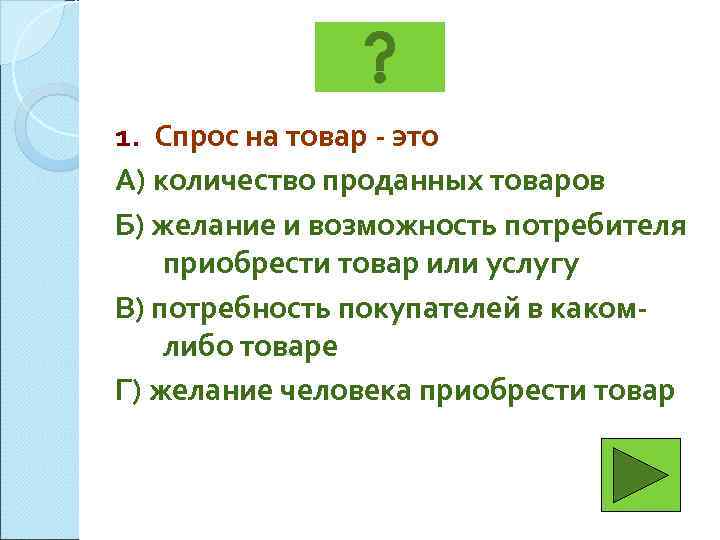 ?

1. Спрос на товар - это

А) количество проданных товаров

Б) желание и возможность потребителя приобрести товар или услугу

В) потребность покупателей в каком-либо товаре

Г) желание человека приобрести товар